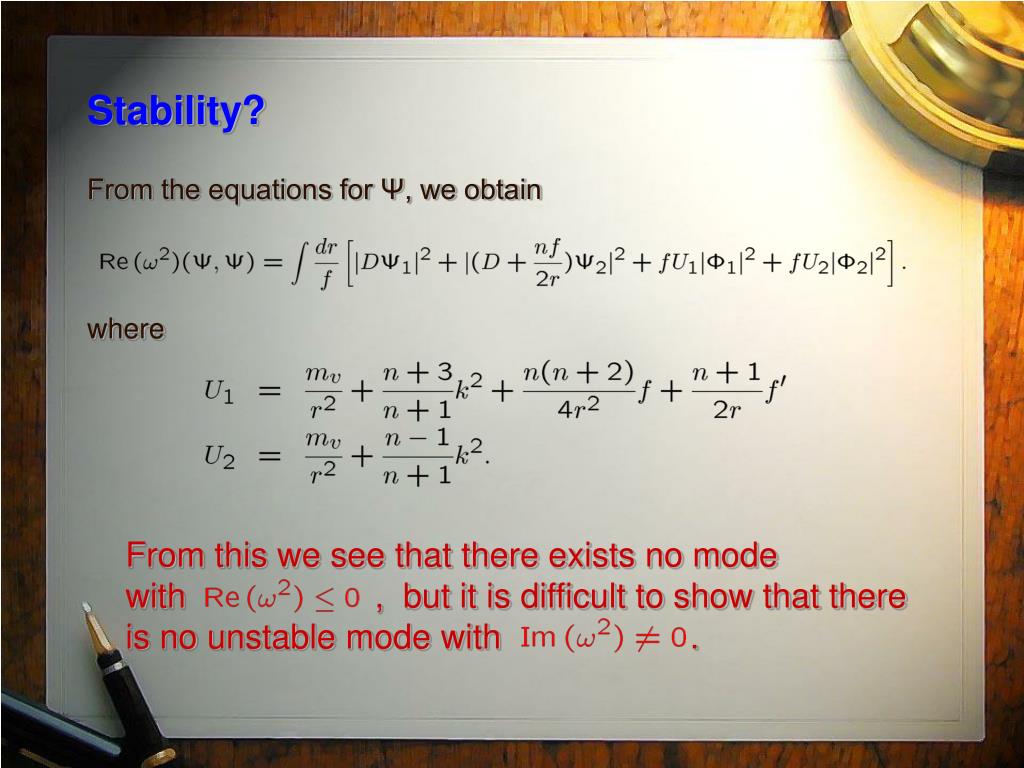 Stability?

From the equations for Ψ, we obtain

$\mathrm{Re}\,(\omega^2)(\Psi,\Psi) = \int \frac{dr}{f}\left[|D\Psi_1|^2 + |(D+\frac{nf}{2r})\Psi_2|^2 + fU_1|\Phi_1|^2 + fU_2|\Phi_2|^2\right].$

where

$U_1 = \frac{m_v}{r^2} + \frac{n+3}{n+1}k^2 + \frac{n(n+2)}{4r^2}f + \frac{n+1}{2r}f'$
$U_2 = \frac{m_v}{r^2} + \frac{n-1}{n+1}k^2.$

From this we see that there exists no mode with $\mathrm{Re}\,(\omega^2) \leq 0$ , but it is difficult to show that there is no unstable mode with $\mathrm{Im}\,(\omega^2) \neq 0$.